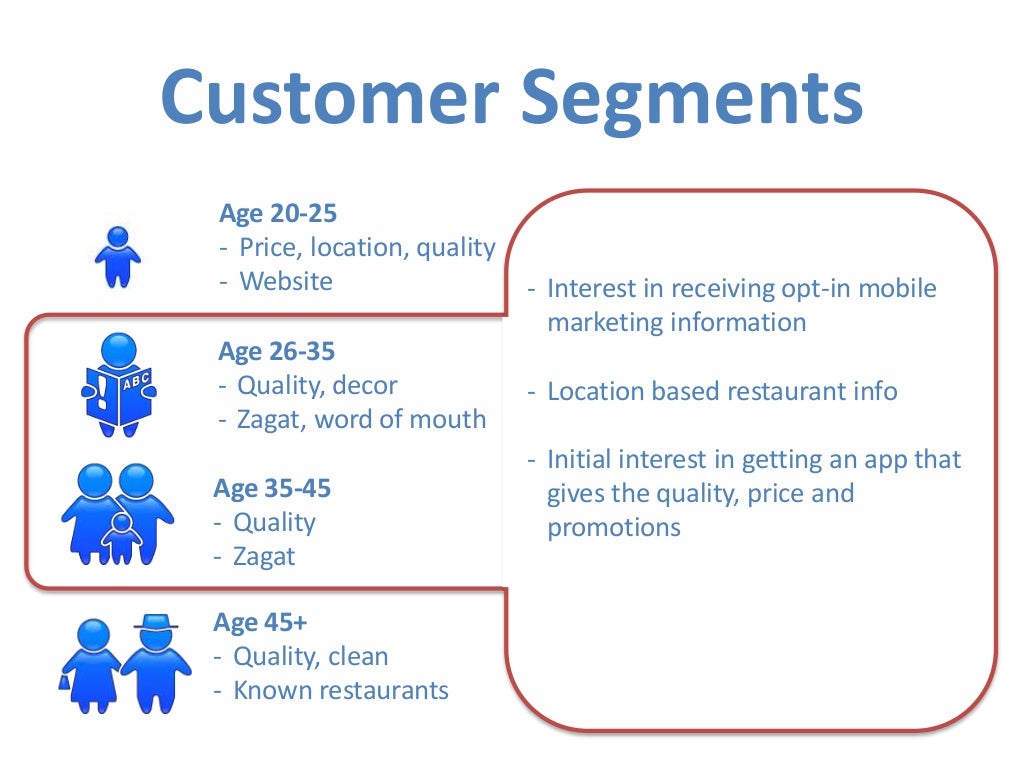 Customer Segments

Age 20-25
- Price, location, quality
- Website

ABC

Age 26-35
- Quality, decor
- Zagat, word of mouth

Age 35-45
- Quality
- Zagat

Age 45+
- Quality, clean
- Known restaurants

- Interest in receiving opt-in mobile marketing information

- Location based restaurant info

- Initial interest in getting an app that gives the quality, price and promotions